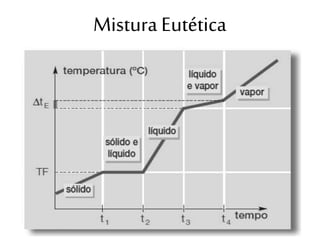 Mistura Eutética

temperatura (ºC)

$\Delta t_E$

TF

sólido

sólido e líquido

líquido

líquido e vapor

vapor

$t_1$

$t_2$

$t_3$

$t_4$

tempo